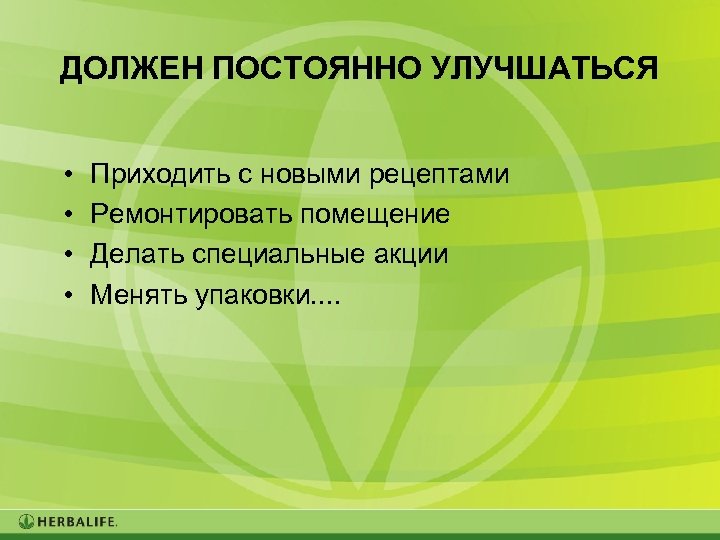 ДОЛЖЕН ПОСТОЯННО УЛУЧШАТЬСЯ

• Приходить с новыми рецептами
• Ремонтировать помещение
• Делать специальные акции
• Менять упаковки....

HERBALIFE.